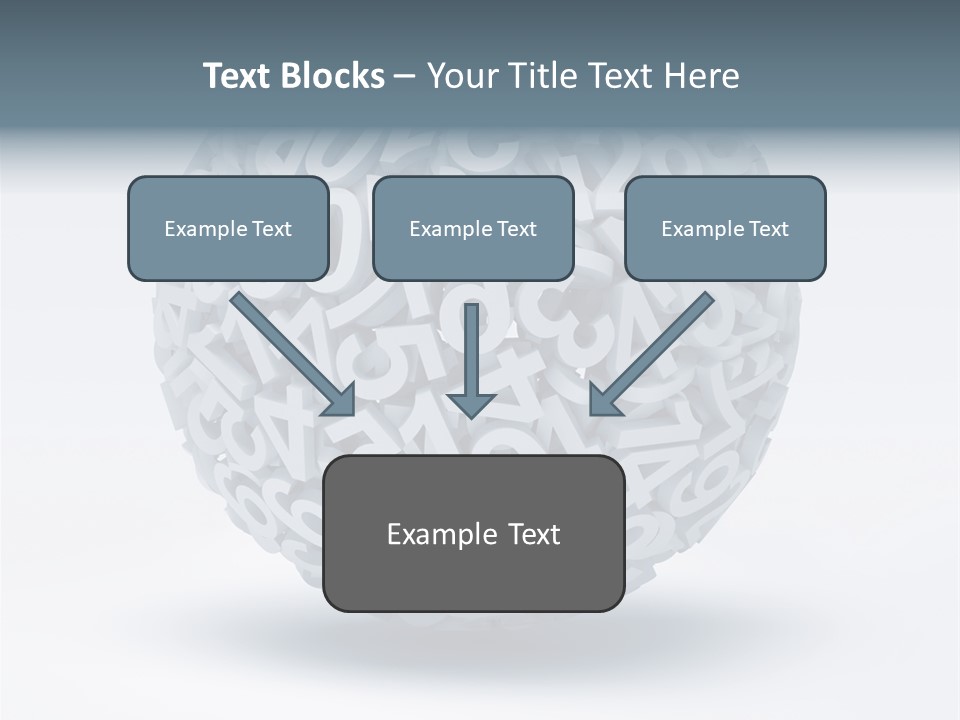 Text Blocks – Your Title Text Here

Example Text

Example Text

Example Text

Example Text